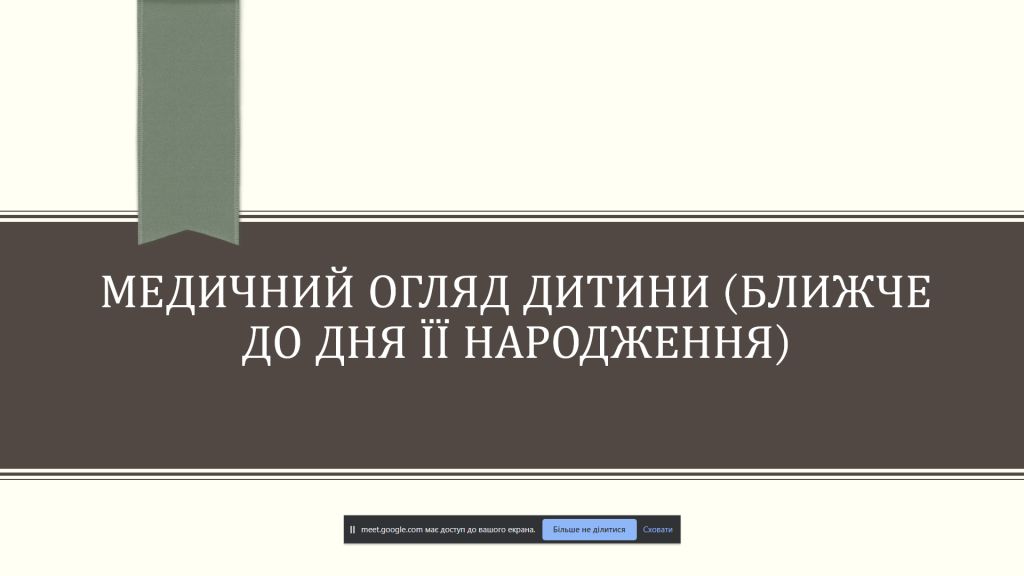 МЕДИЧНИЙ ОГЛЯД ДИТИНИ (БЛИЖЧЕ ДО ДНЯ ЇЇ НАРОДЖЕННЯ)

meet.google.com має доступ до вашого екрана. Більше не ділитися Сховати